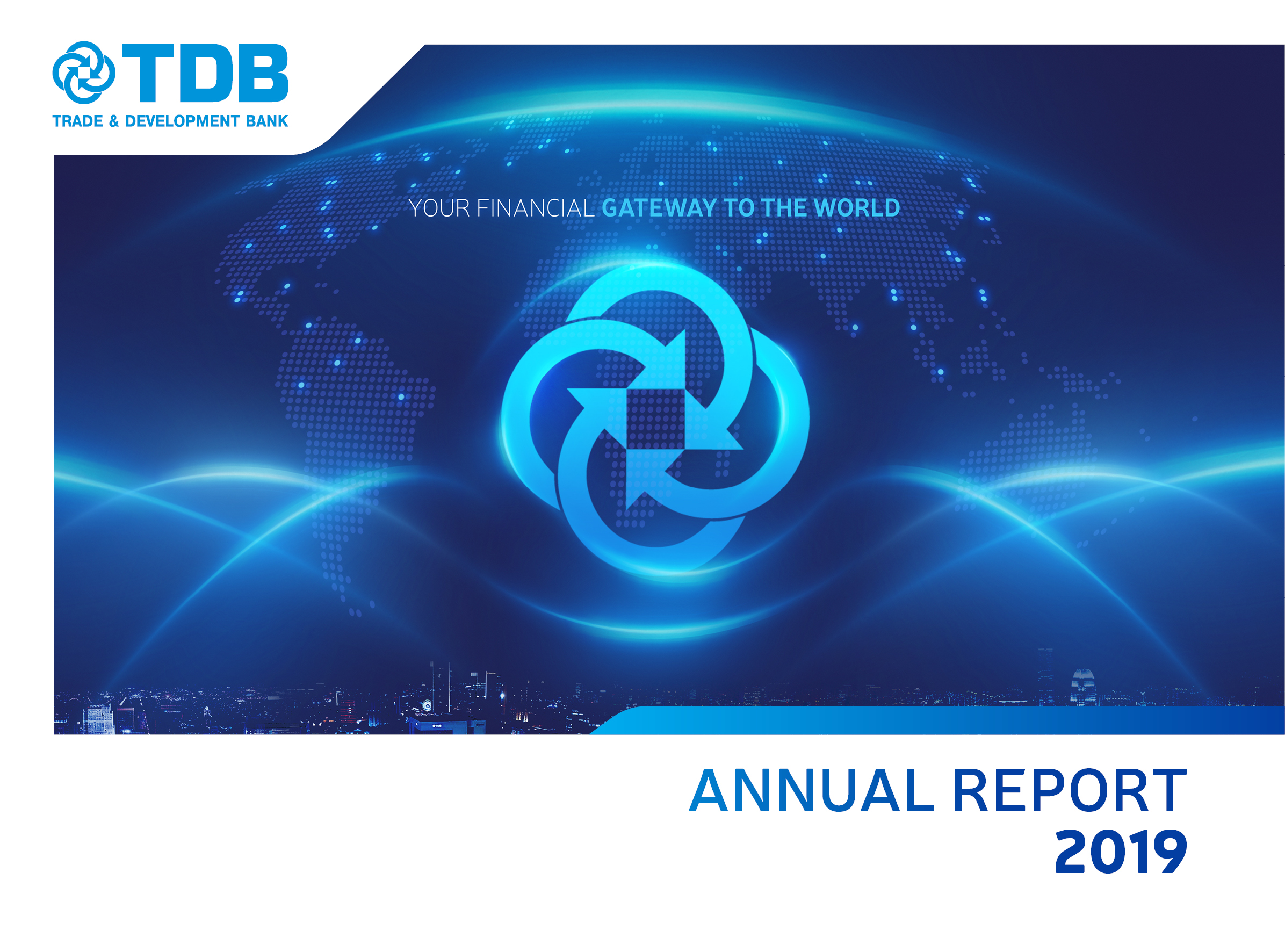 TDB
TRADE & DEVELOPMENT BANK

YOUR FINANCIAL GATEWAY TO THE WORLD

ANNUAL REPORT
2019